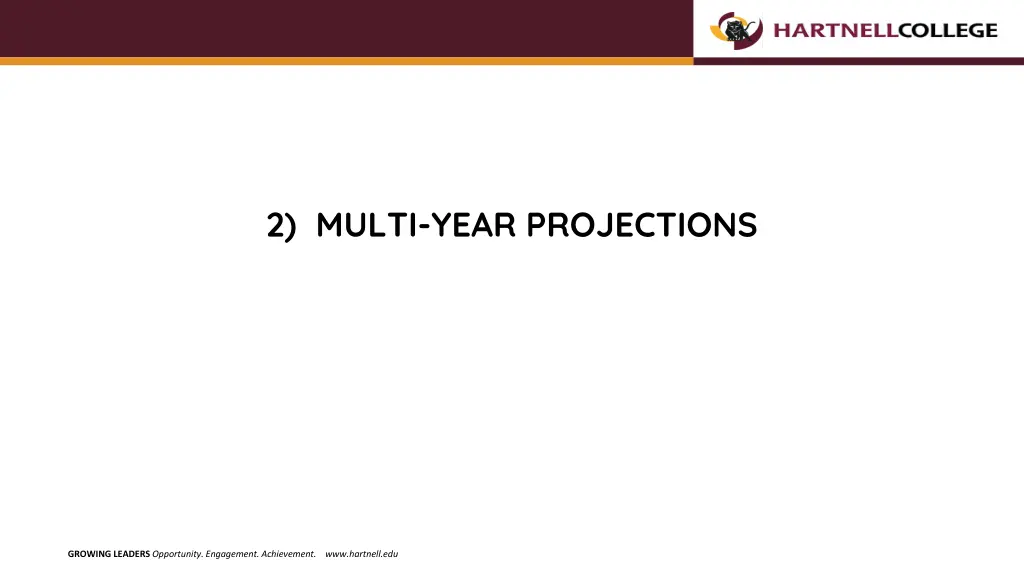 HARTNELLCOLLEGE

2) MULTI-YEAR PROJECTIONS

GROWING LEADERS Opportunity. Engagement. Achievement. www.hartnell.edu